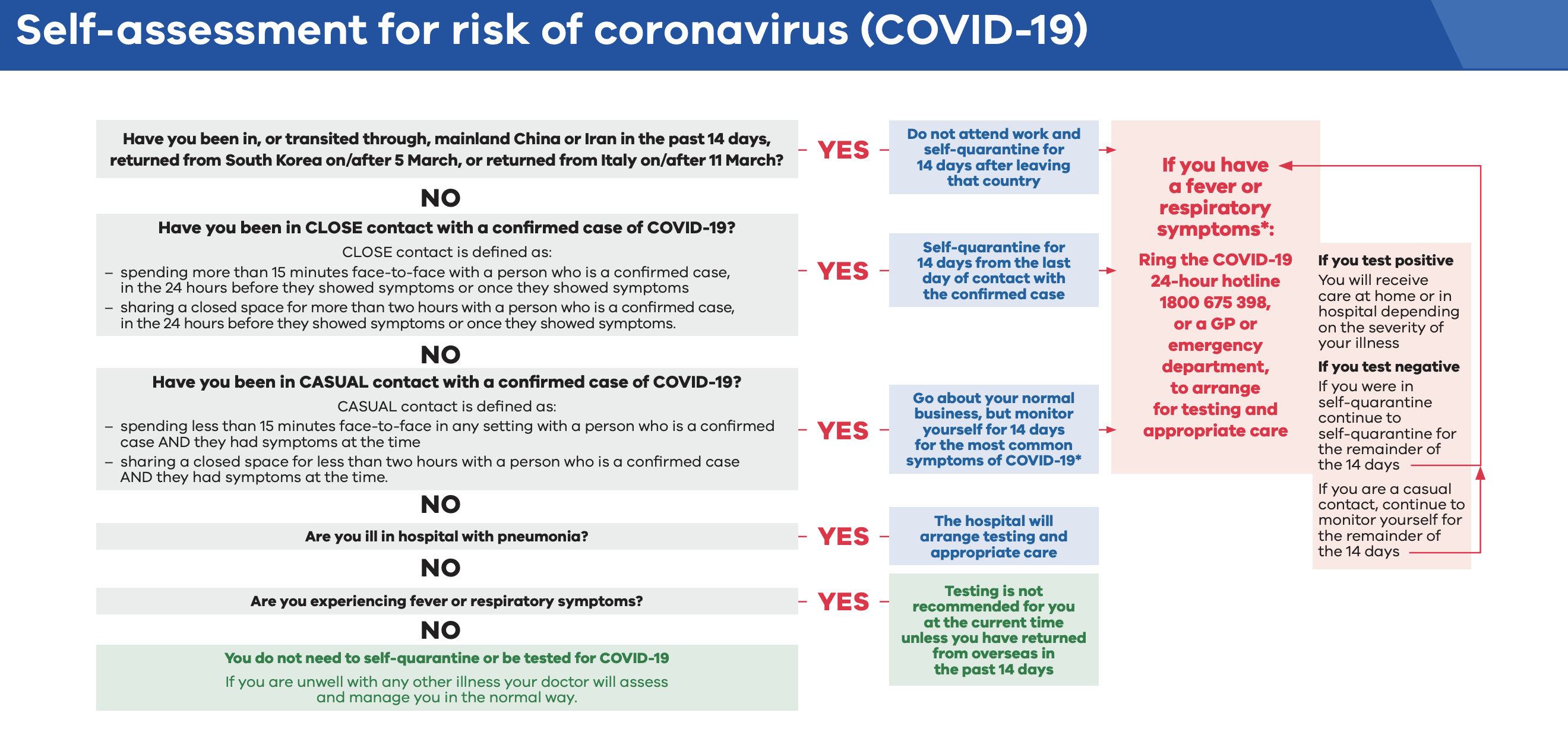 Self-assessment for risk of coronavirus (COVID-19)

Have you been in, or transited through, mainland China or Iran in the past 14 days, returned from South Korea on/after 5 March, or returned from Italy on/after 11 March?

YES

Do not attend work and self-quarantine for 14 days after leaving that country

NO

Have you been in CLOSE contact with a confirmed case of COVID-19?

CLOSE contact is defined as:

– spending more than 15 minutes face-to-face with a person who is a confirmed case, in the 24 hours before they showed symptoms or once they showed symptoms

– sharing a closed space for more than two hours with a person who is a confirmed case, in the 24 hours before they showed symptoms or once they showed symptoms.

YES

Self-quarantine for 14 days from the last day of contact with the confirmed case

NO

Have you been in CASUAL contact with a confirmed case of COVID-19?

CASUAL contact is defined as:

– spending less than 15 minutes face-to-face in any setting with a person who is a confirmed case AND they had symptoms at the time

– sharing a closed space for less than two hours with a person who is a confirmed case AND they had symptoms at the time.

YES

Go about your normal business, but monitor yourself for 14 days for the most common symptoms of COVID-19*

NO

Are you ill in hospital with pneumonia?

YES

The hospital will arrange testing and appropriate care

NO

Are you experiencing fever or respiratory symptoms?

YES

Testing is not recommended for you at the current time unless you have returned from overseas in the past 14 days

NO

You do not need to self-quarantine or be tested for COVID-19

If you are unwell with any other illness your doctor will assess and manage you in the normal way.

If you have a fever or respiratory symptoms*:

Ring the COVID-19 24-hour hotline 1800 675 398, or a GP or emergency department, to arrange for testing and appropriate care

If you test positive
You will receive care at home or in hospital depending on the severity of your illness

If you test negative
If you were in self-quarantine continue to self-quarantine for the remainder of the 14 days

If you are a casual contact, continue to monitor yourself for the remainder of the 14 days